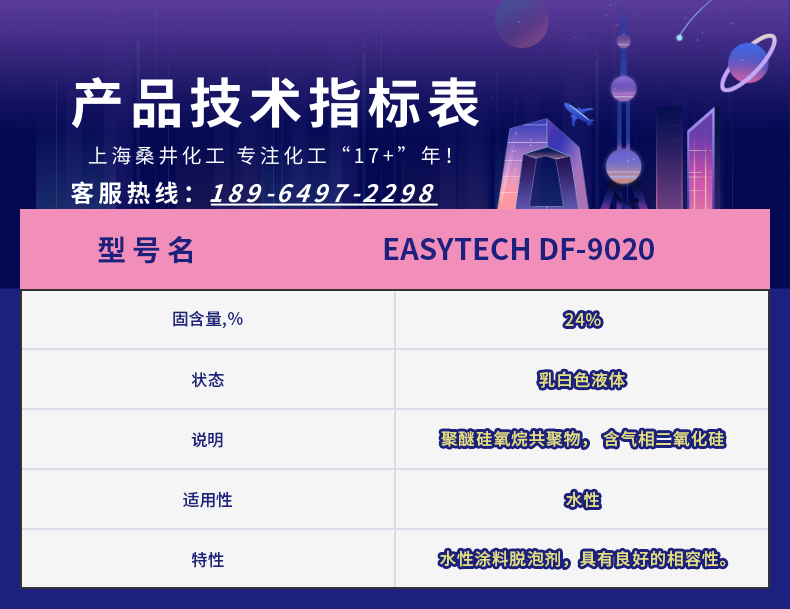 产品技术指标表

上海桑井化工 专注化工“17+”年!

客服热线:189-6497-2298

| 型号名 | EASYTECH DF-9020 |
|---|---|
| 固含量,% | 24% |
| 状态 | 乳白色液体 |
| 说明 | 聚醚硅氧烷共聚物,含气相二氧化硅 |
| 适用性 | 水性 |
| 特性 | 水性涂料脱泡剂,具有良好的相容性。 |